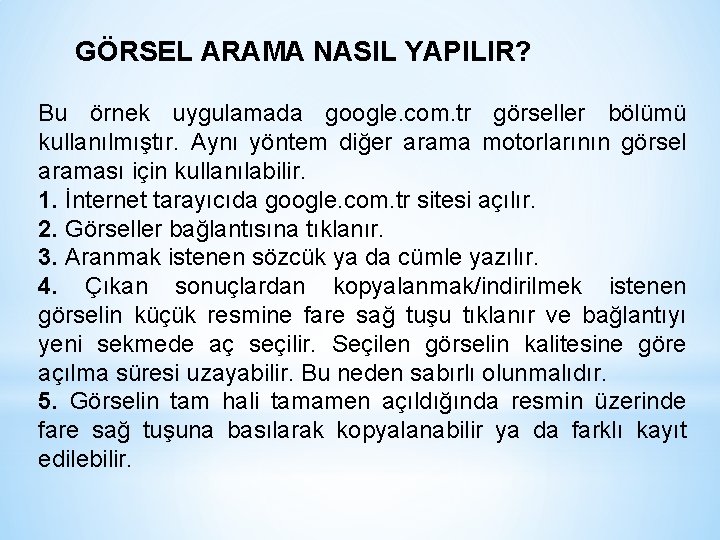 GÖRSEL ARAMA NASIL YAPILIR?

Bu örnek uygulamada google.com.tr görseller bölümü kullanılmıştır. Aynı yöntem diğer arama motorlarının görsel araması için kullanılabilir.
1. İnternet tarayıcıda google.com.tr sitesi açılır.
2. Görseller bağlantısına tıklanır.
3. Aranmak istenen sözcük ya da cümle yazılır.
4. Çıkan sonuçlardan kopyalanmak/indirilmek istenen görselin küçük resmine fare sağ tuşu tıklanır ve bağlantıyı yeni sekmede aç seçilir. Seçilen görselin kalitesine göre açılma süresi uzayabilir. Bu neden sabırlı olunmalıdır.
5. Görselin tam hali tamamen açıldığında resmin üzerinde fare sağ tuşuna basılarak kopyalanabilir ya da farklı kayıt edilebilir.